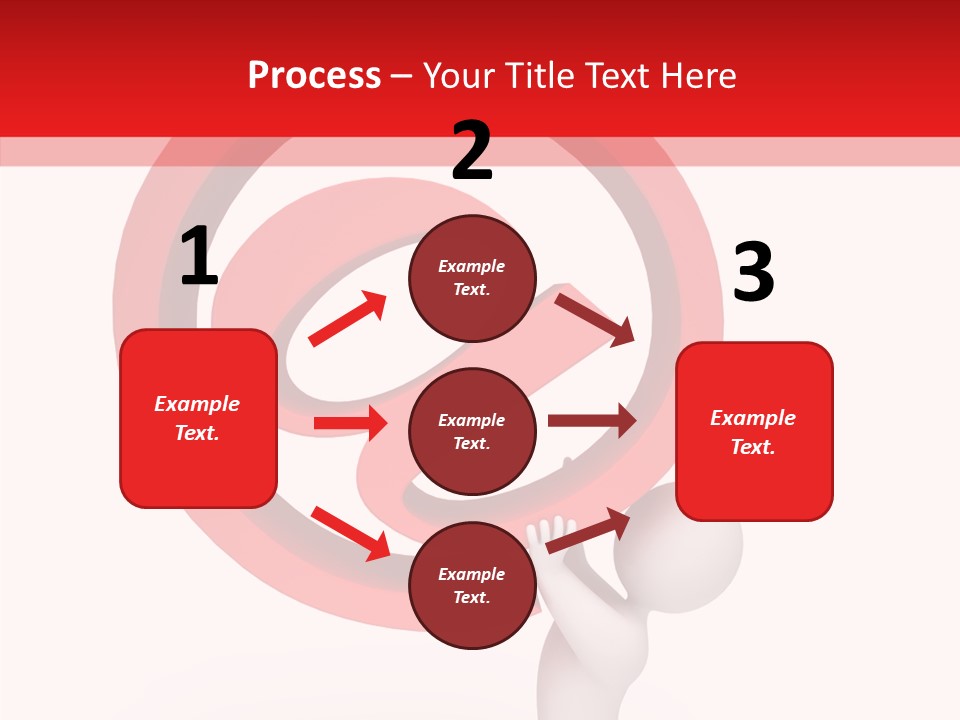 Process – Your Title Text Here

1

Example Text.

2

Example Text.

Example Text.

Example Text.

3

Example Text.